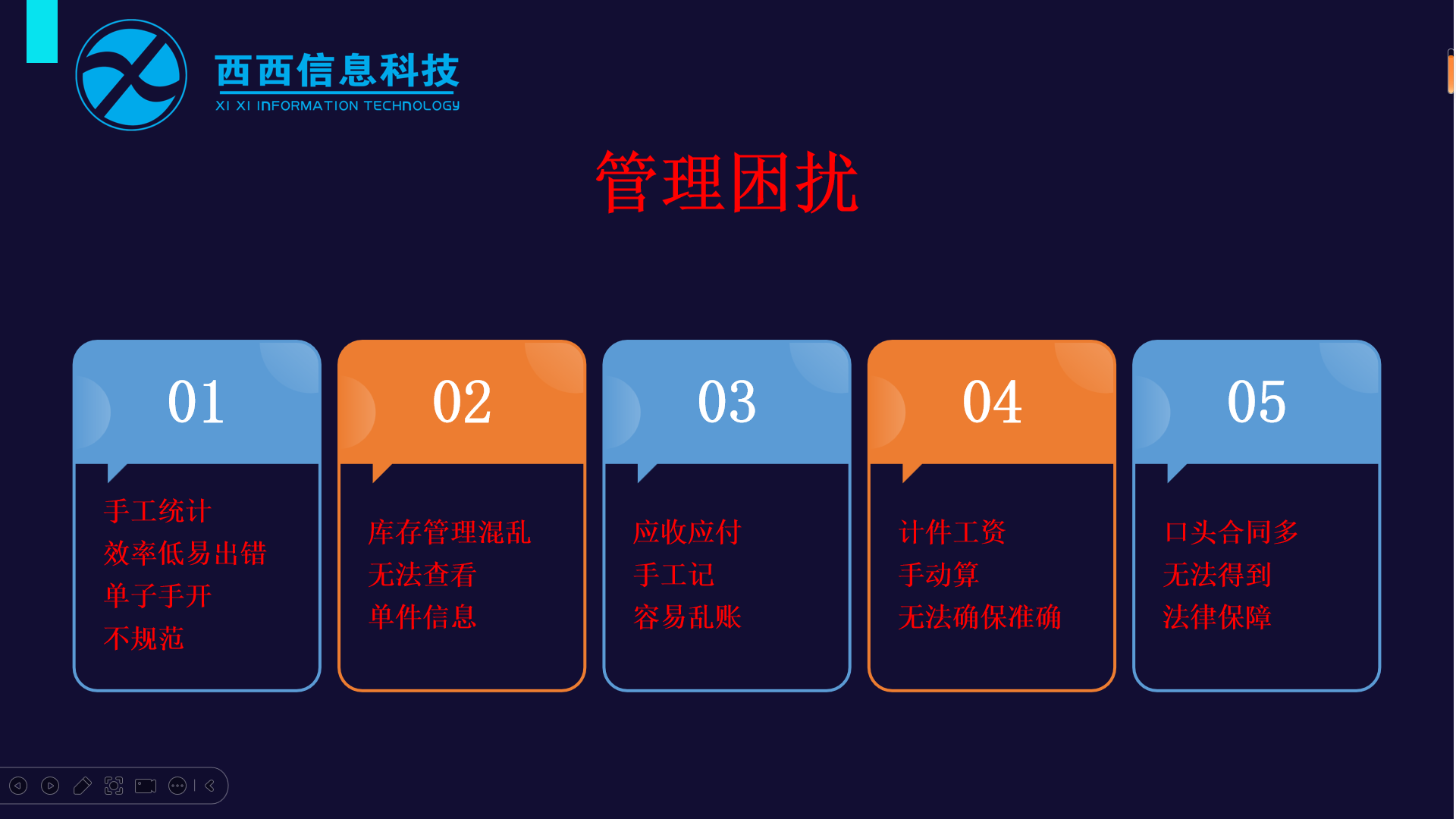 西西信息科技
XI XI INFORMATION TECHNOLOGY

管理困扰

01
手工统计
效率低易出错
单子手开
不规范

02
库存管理混乱
无法查看
单件信息

03
应收应付
手工记
容易乱账

04
计件工资
手动算
无法确保准确

05
口头合同多
无法得到
法律保障